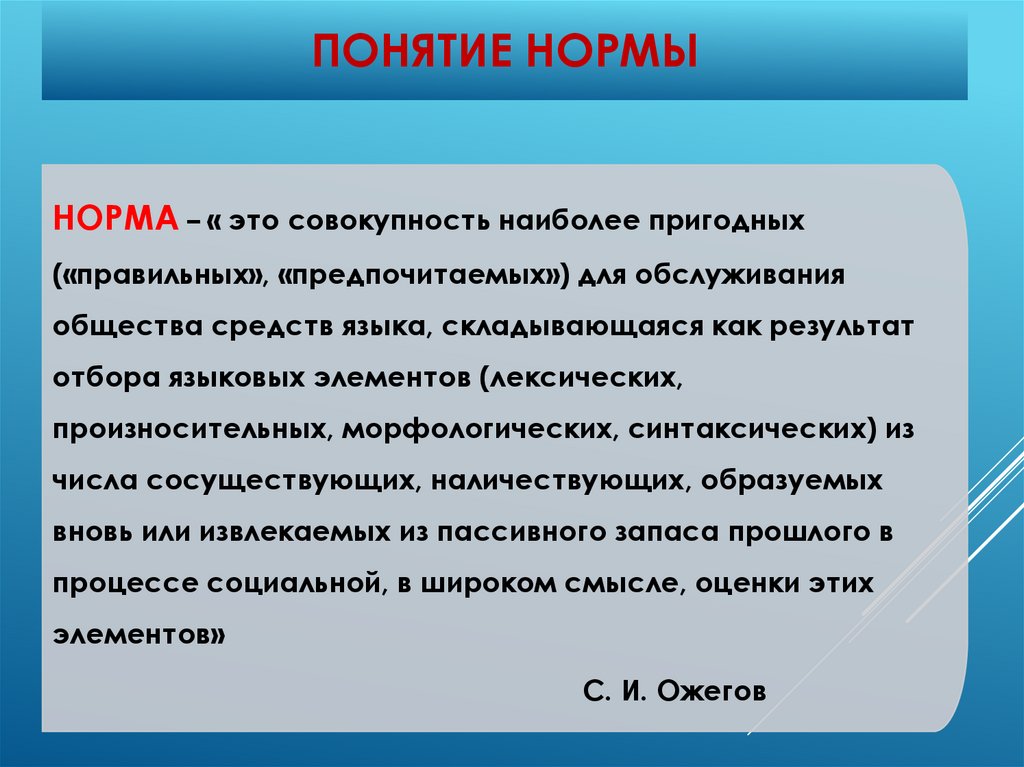 ПОНЯТИЕ НОРМЫ

НОРМА – « это совокупность наиболее пригодных («правильных», «предпочитаемых») для обслуживания общества средств языка, складывающаяся как результат отбора языковых элементов (лексических, произносительных, морфологических, синтаксических) из числа сосуществующих, наличествующих, образуемых вновь или извлекаемых из пассивного запаса прошлого в процессе социальной, в широком смысле, оценки этих элементов»

С. И. Ожегов